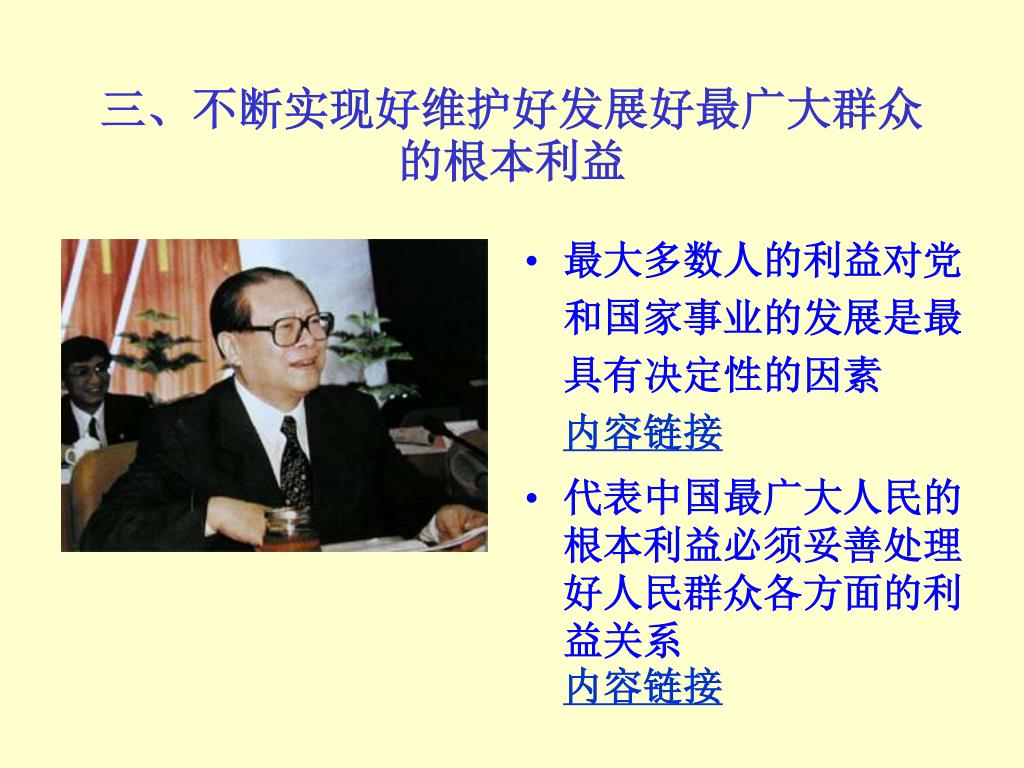 三、不断实现好维护好发展好最广大群众的根本利益

• 最大多数人的利益对党和国家事业的发展是最具有决定性的因素
内容链接

• 代表中国最广大人民的根本利益必须妥善处理好人民群众各方面的利益关系
内容链接